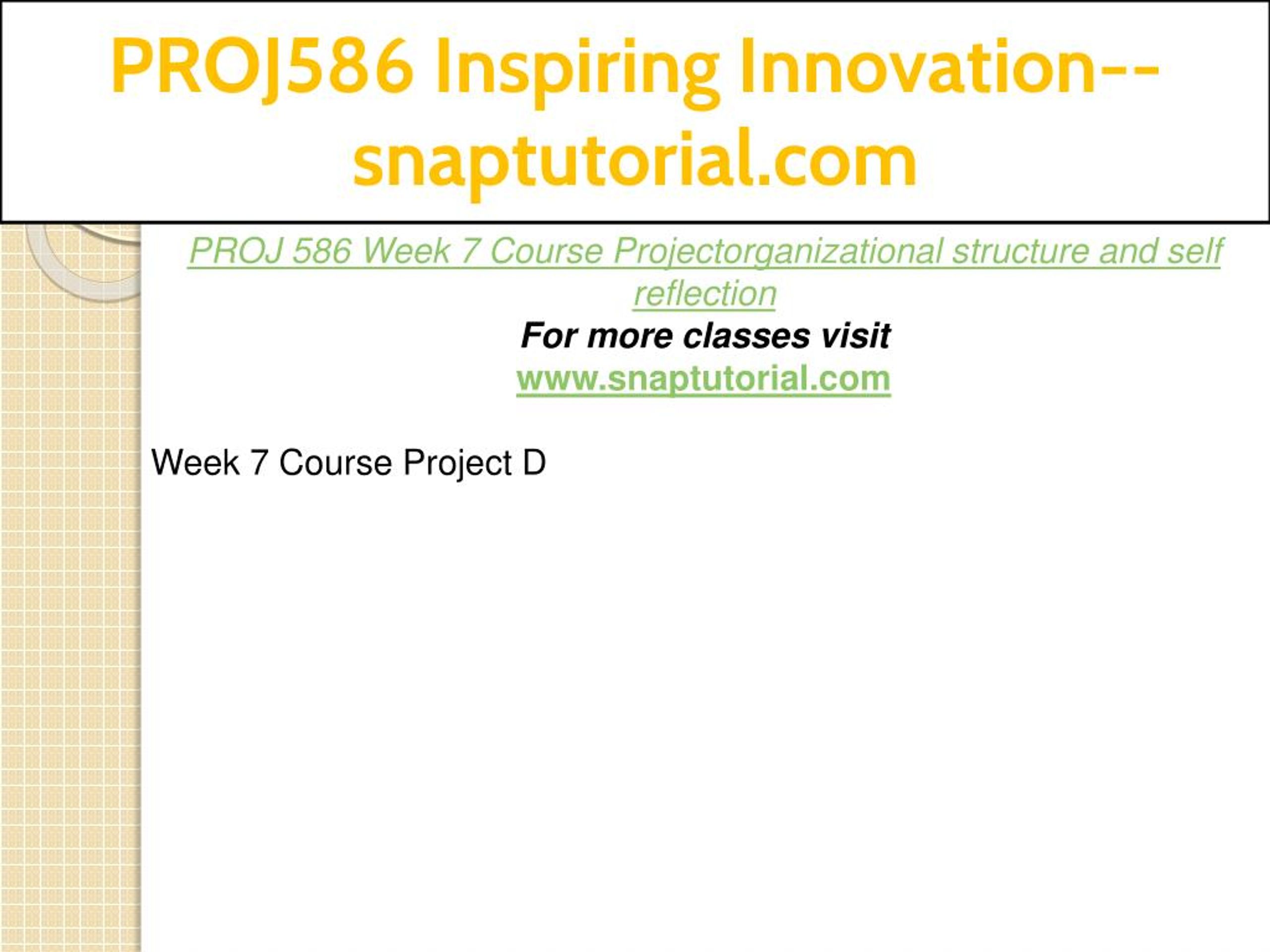 PROJ586 Inspiring Innovation--snaptutorial.com

PROJ 586 Week 7 Course Projectorganizational structure and self reflection
For more classes visit
www.snaptutorial.com

Week 7 Course Project D